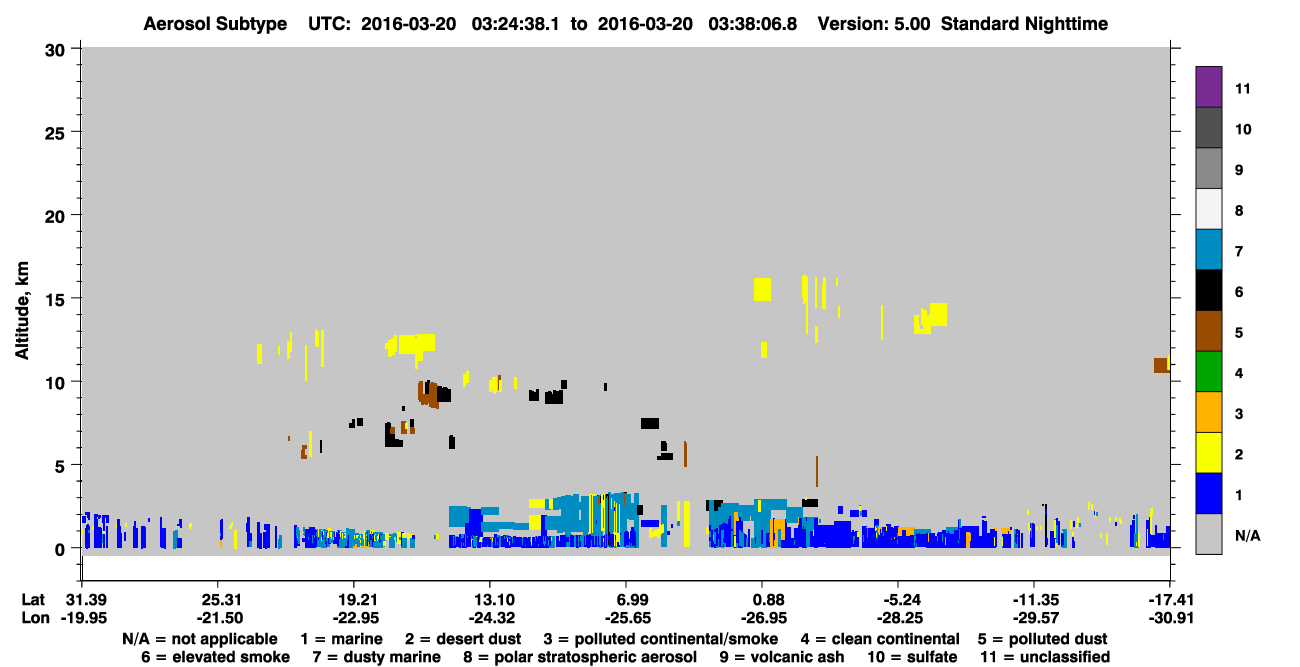 Aerosol Subtype UTC: 2016-03-20 03:24:38.1 to 2016-03-20 03:38:06.8 Version: 5.00 Standard Nighttime

Altitude, km

30
25
20
15
10
5
0

11
10
9
8
7
6
5
4
3
2
1
N/A

| Lat | 31.39 | 25.31 | 19.21 | 13.10 | 6.99 | 0.88 | -5.24 | -11.35 | -17.41 |
|---|---|---|---|---|---|---|---|---|---|
| Lon | -19.95 | -21.50 | -22.95 | -24.32 | -25.65 | -26.95 | -28.25 | -29.57 | -30.91 |

N/A = not applicable 1 = marine 2 = desert dust 3 = polluted continental/smoke 4 = clean continental 5 = polluted dust
6 = elevated smoke 7 = dusty marine 8 = polar stratospheric aerosol 9 = volcanic ash 10 = sulfate 11 = unclassified